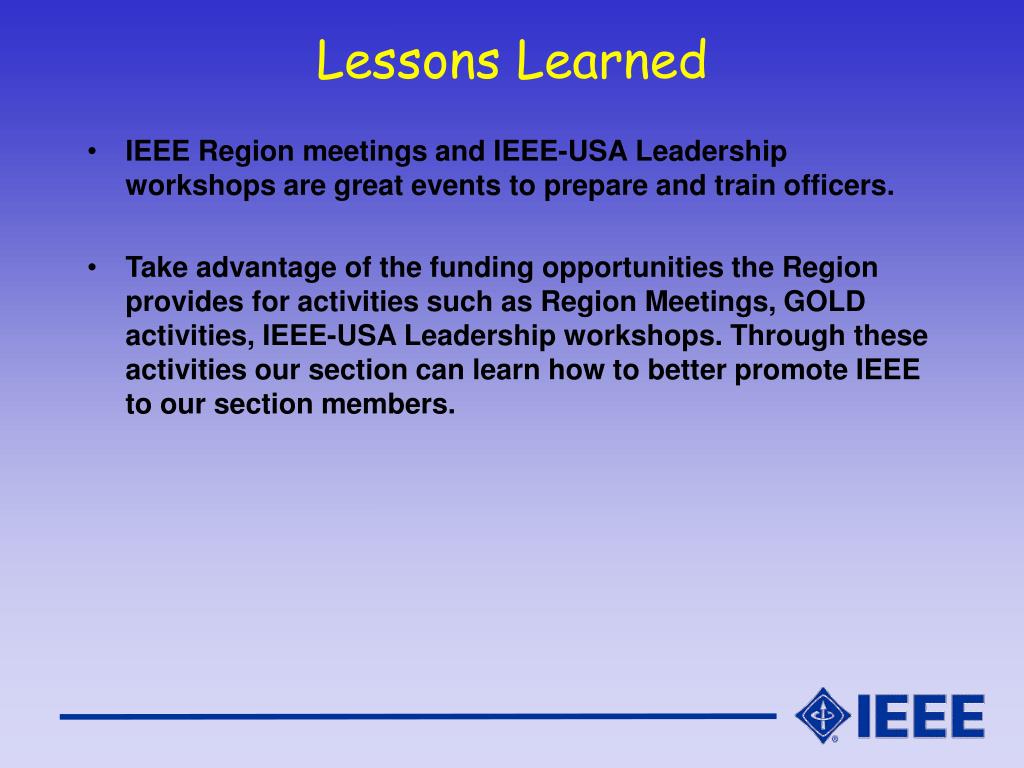 Lessons Learned

• IEEE Region meetings and IEEE-USA Leadership workshops are great events to prepare and train officers.

• Take advantage of the funding opportunities the Region provides for activities such as Region Meetings, GOLD activities, IEEE-USA Leadership workshops. Through these activities our section can learn how to better promote IEEE to our section members.

IEEE